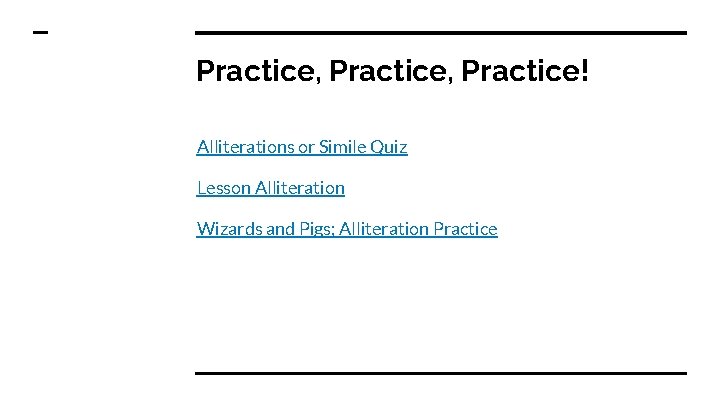 Practice, Practice, Practice!

Alliterations or Simile Quiz

Lesson Alliteration

Wizards and Pigs; Alliteration Practice